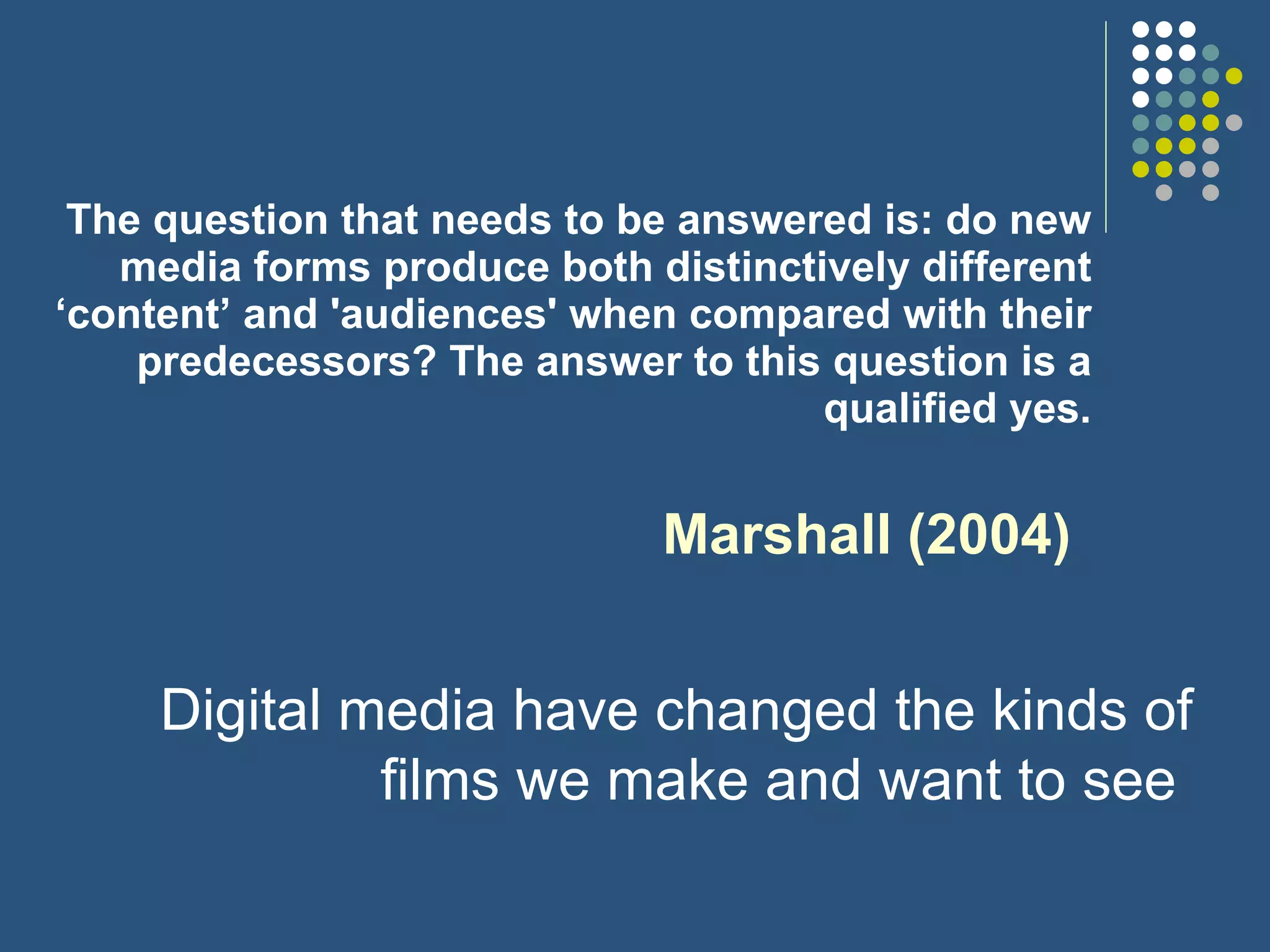 The question that needs to be answered is: do new media forms produce both distinctively different ‘content’ and 'audiences' when compared with their predecessors? The answer to this question is a qualified yes.

Marshall (2004)

Digital media have changed the kinds of films we make and want to see